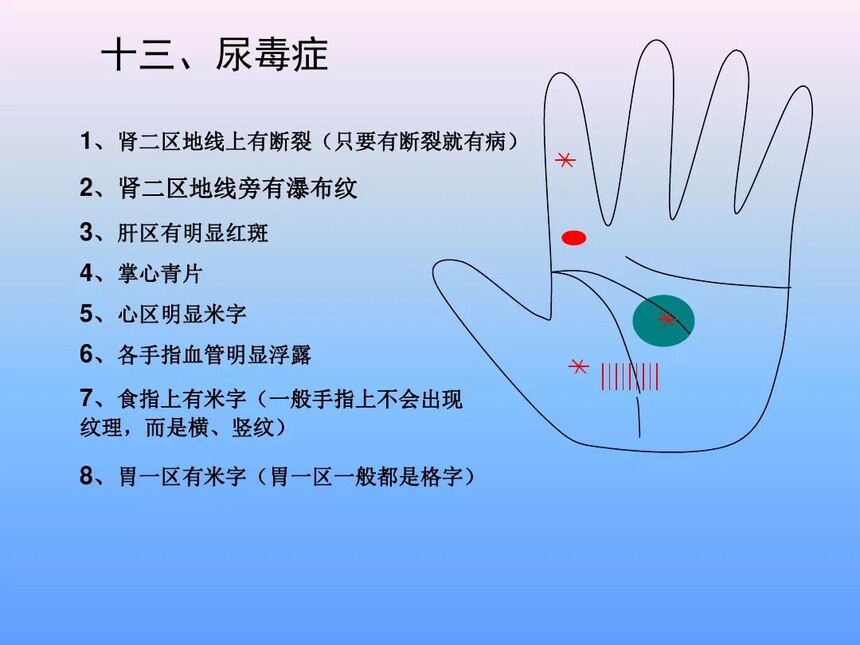 十三、尿毒症

1、肾二区地线上有断裂（只要有断裂就有病）

2、肾二区地线旁有瀑布纹

3、肝区有明显红斑

4、掌心青片

5、心区明显米字

6、各手指血管明显浮露

7、食指上有米字（一般手指上不会出现纹理，而是横、竖纹）

8、胃一区有米字（胃一区一般都是格字）